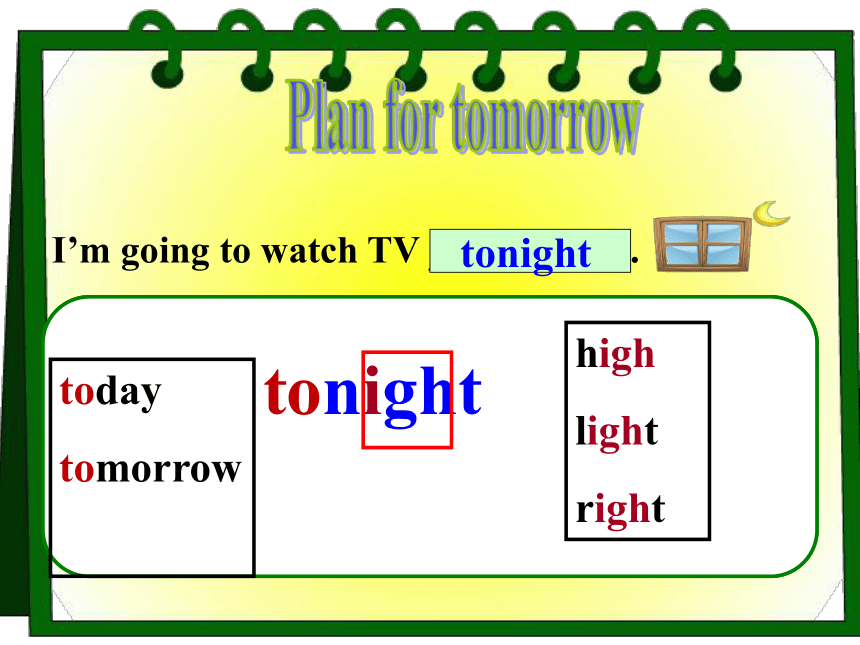 Plan for tomorrow

I’m going to watch TV tonight.

today
tomorrow

tonight

high
light
right